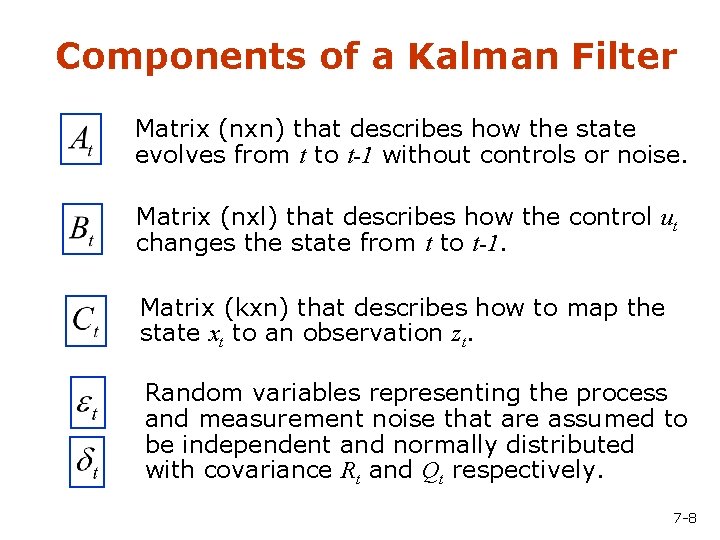 Components of a Kalman Filter

$A_t$

Matrix (nxn) that describes how the state evolves from $t$ to $t$-$1$ without controls or noise.

$B_t$

Matrix (nxl) that describes how the control $u_t$ changes the state from $t$ to $t$-$1$.

$C_t$

Matrix (kxn) that describes how to map the state $x_t$ to an observation $z_t$.

$\varepsilon_t$

$\delta_t$

Random variables representing the process and measurement noise that are assumed to be independent and normally distributed with covariance $R_t$ and $Q_t$ respectively.

7-8